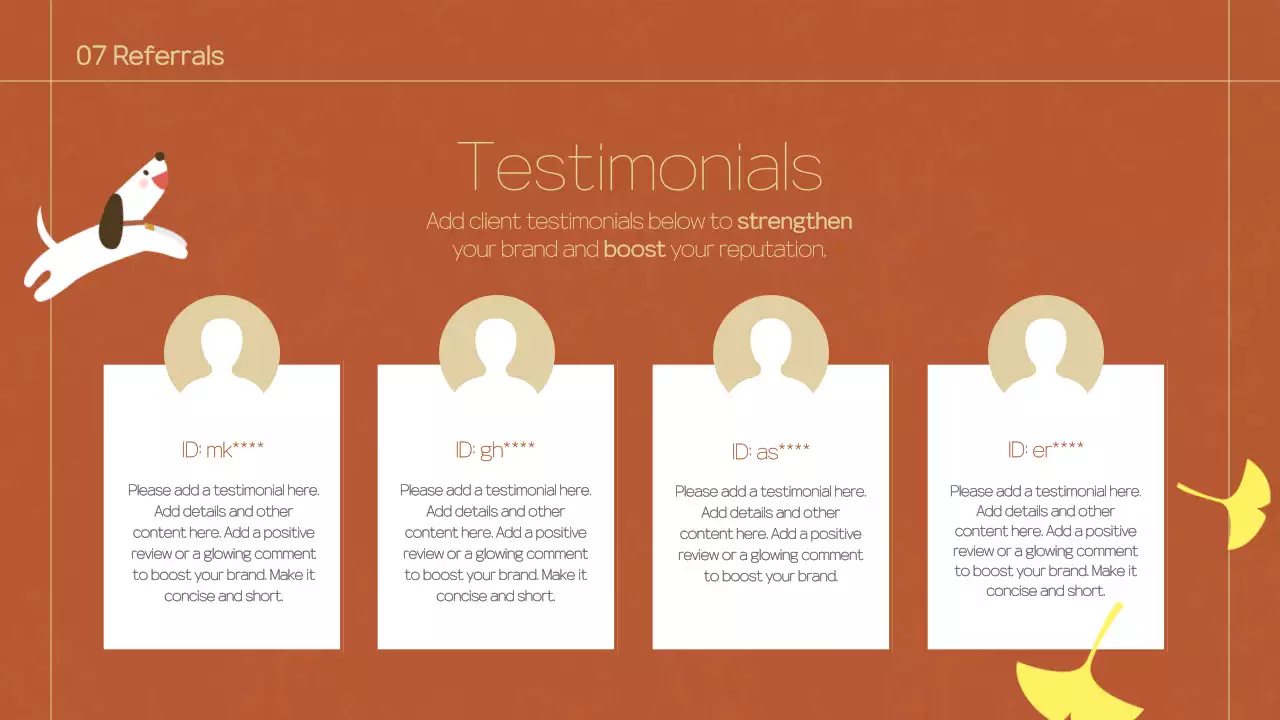 07 Referrals

Testimonials

Add client testimonials below to strengthen your brand and boost your reputation.

ID: mk****

Please add a testimonial here. Add details and other content here. Add a positive review or a glowing comment to boost your brand. Make it concise and short.

ID: gh****

Please add a testimonial here. Add details and other content here. Add a positive review or a glowing comment to boost your brand. Make it concise and short.

ID: as****

Please add a testimonial here. Add details and other content here. Add a positive review or a glowing comment to boost your brand.

ID: er****

Please add a testimonial here. Add details and other content here. Add a positive review or a glowing comment to boost your brand. Make it concise and short.